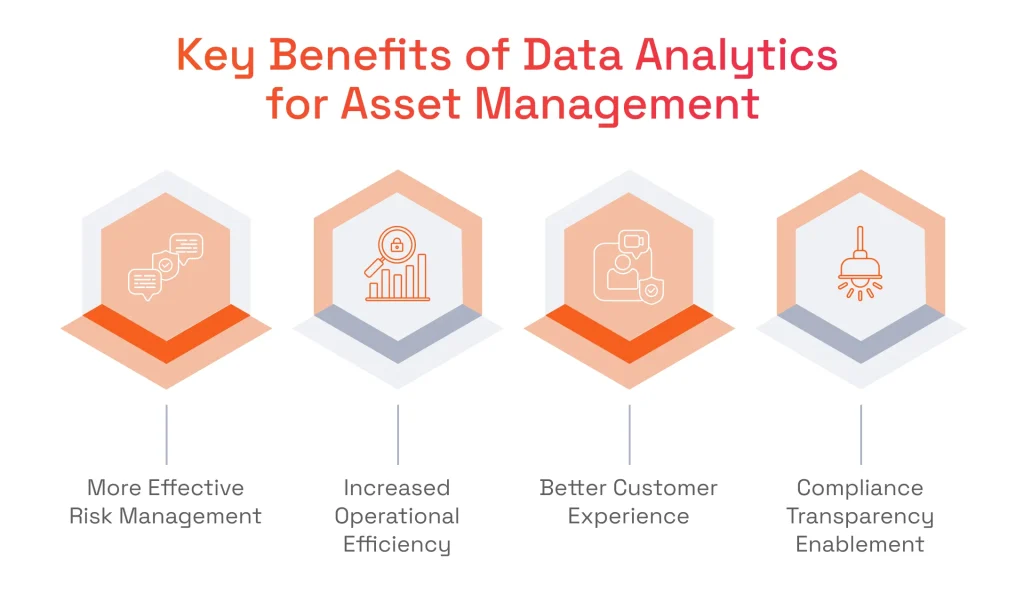 Key Benefits of Data Analytics for Asset Management

More Effective Risk Management

Increased Operational Efficiency

Better Customer Experience

Compliance Transparency Enablement